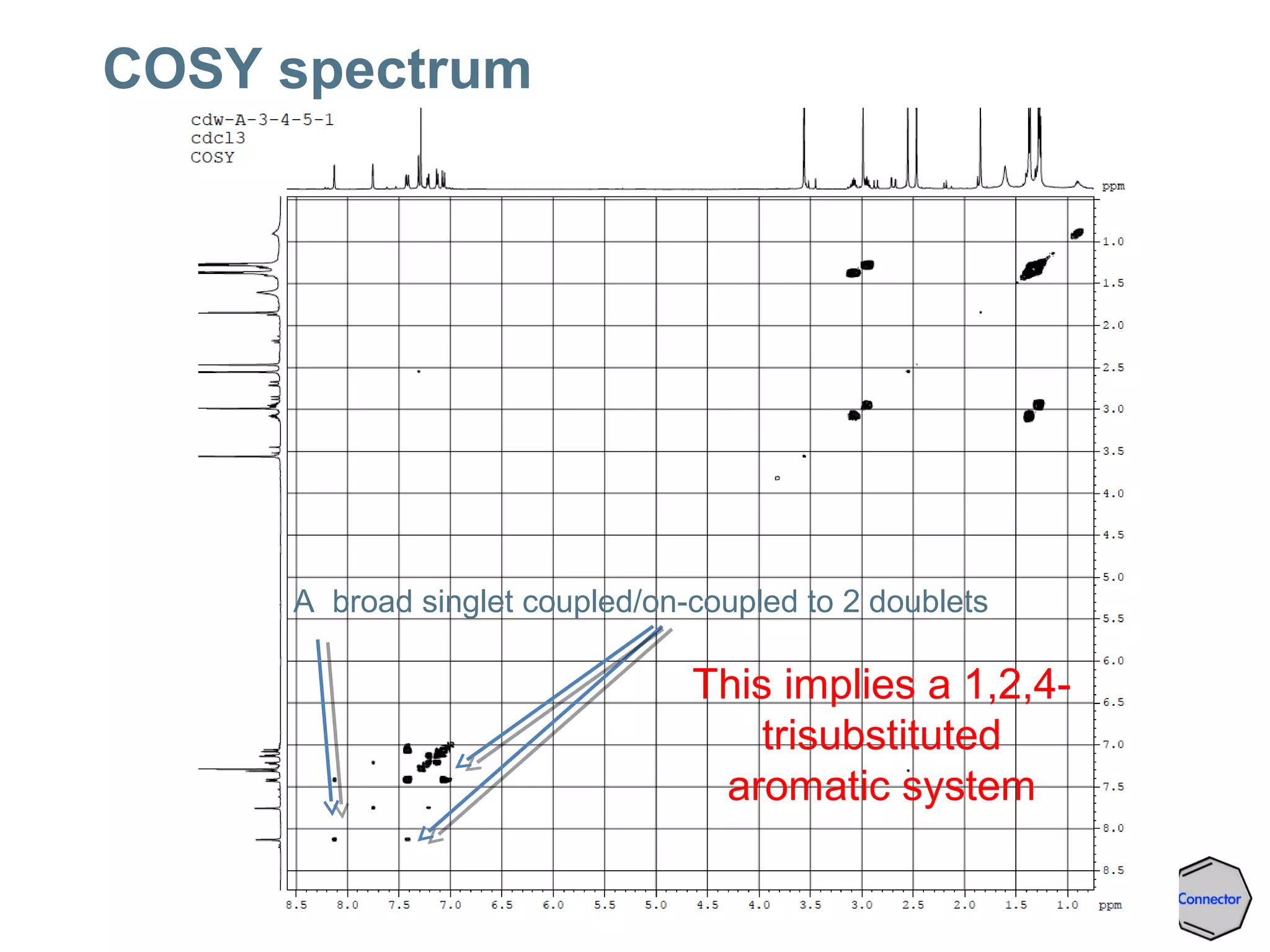 COSY spectrum

cdw-A-3-4-5-1
cdcl3
COSY

ppm

1.0
1.5
2.0
2.5
3.0
3.5
4.0
4.5
5.0
5.5
6.0
6.5
7.0
7.5
8.0
8.5

A broad singlet coupled/on-coupled to 2 doublets

This implies a 1,2,4-trisubstituted aromatic system

8.5 8.0 7.5 7.0 6.5 6.0 5.5 5.0 4.5 4.0 3.5 3.0 2.5 2.0 1.5 1.0 ppm

Connector